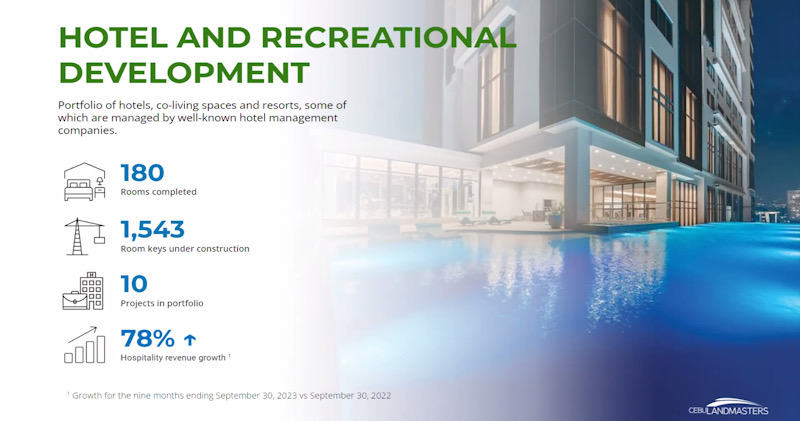 HOTEL AND RECREATIONAL DEVELOPMENT

Portfolio of hotels, co-living spaces and resorts, some of which are managed by well-known hotel management companies.

180
Rooms completed

1,543
Room keys under construction

10
Projects in portfolio

78% ↑
Hospitality revenue growth $^1$

$^1$ Growth for the nine months ending September 30, 2023 vs September 30, 2022

CEBU LANDMASTERS